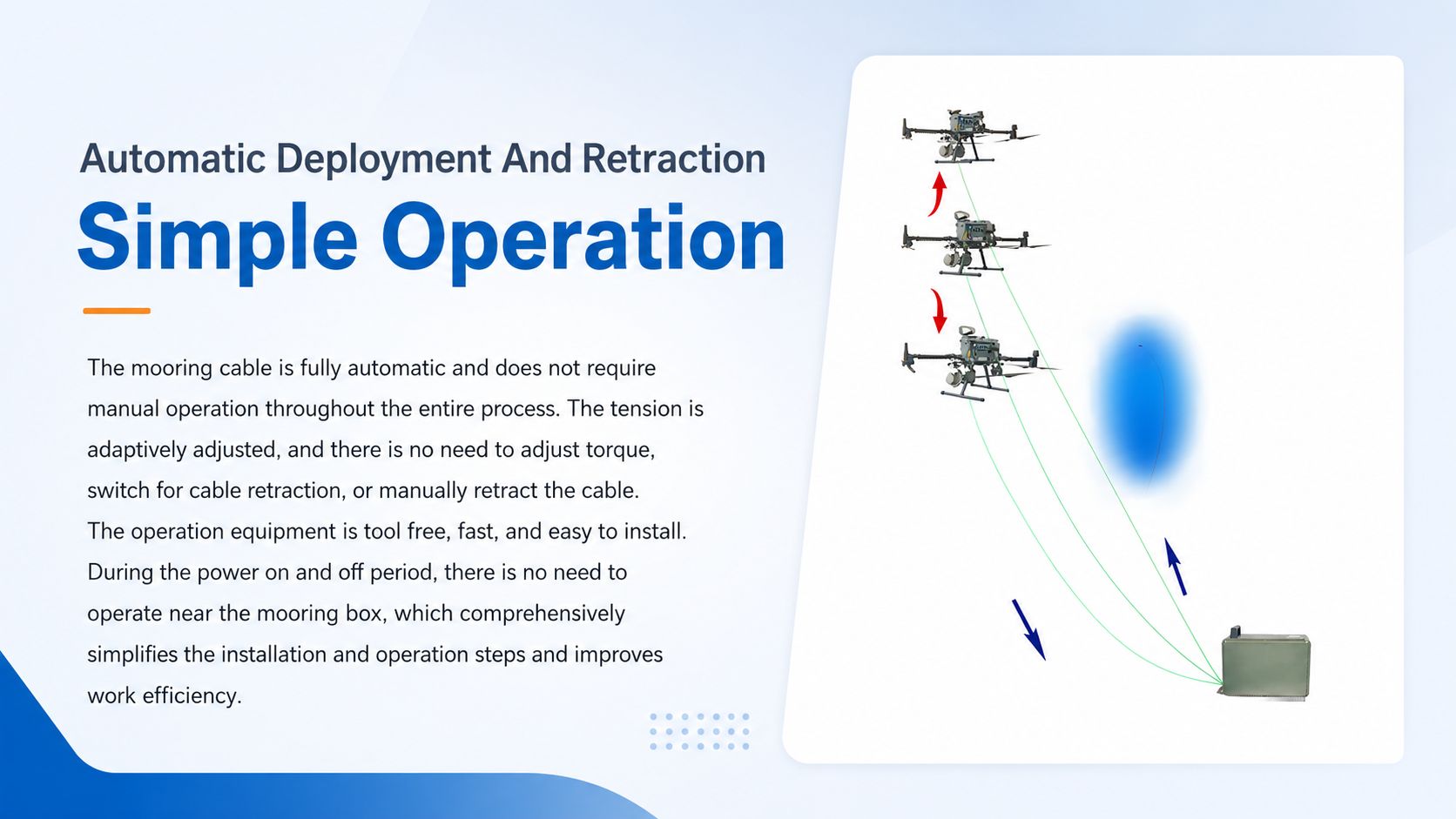 Automatic Deployment And Retraction

Simple Operation

The mooring cable is fully automatic and does not require manual operation throughout the entire process. The tension is adaptively adjusted, and there is no need to adjust torque, switch for cable retraction, or manually retract the cable.
The operation equipment is tool free, fast, and easy to install. During the power on and off period, there is no need to operate near the mooring box, which comprehensively simplifies the installation and operation steps and improves work efficiency.